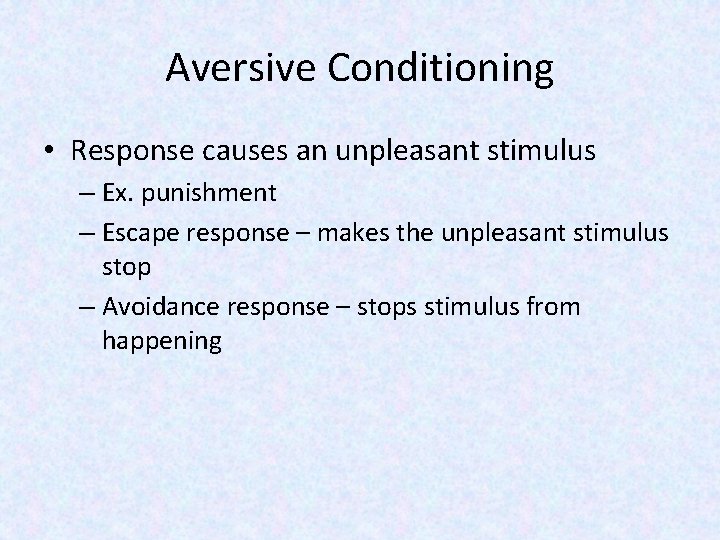 Aversive Conditioning

• Response causes an unpleasant stimulus
– Ex. punishment
– Escape response – makes the unpleasant stimulus stop
– Avoidance response – stops stimulus from happening